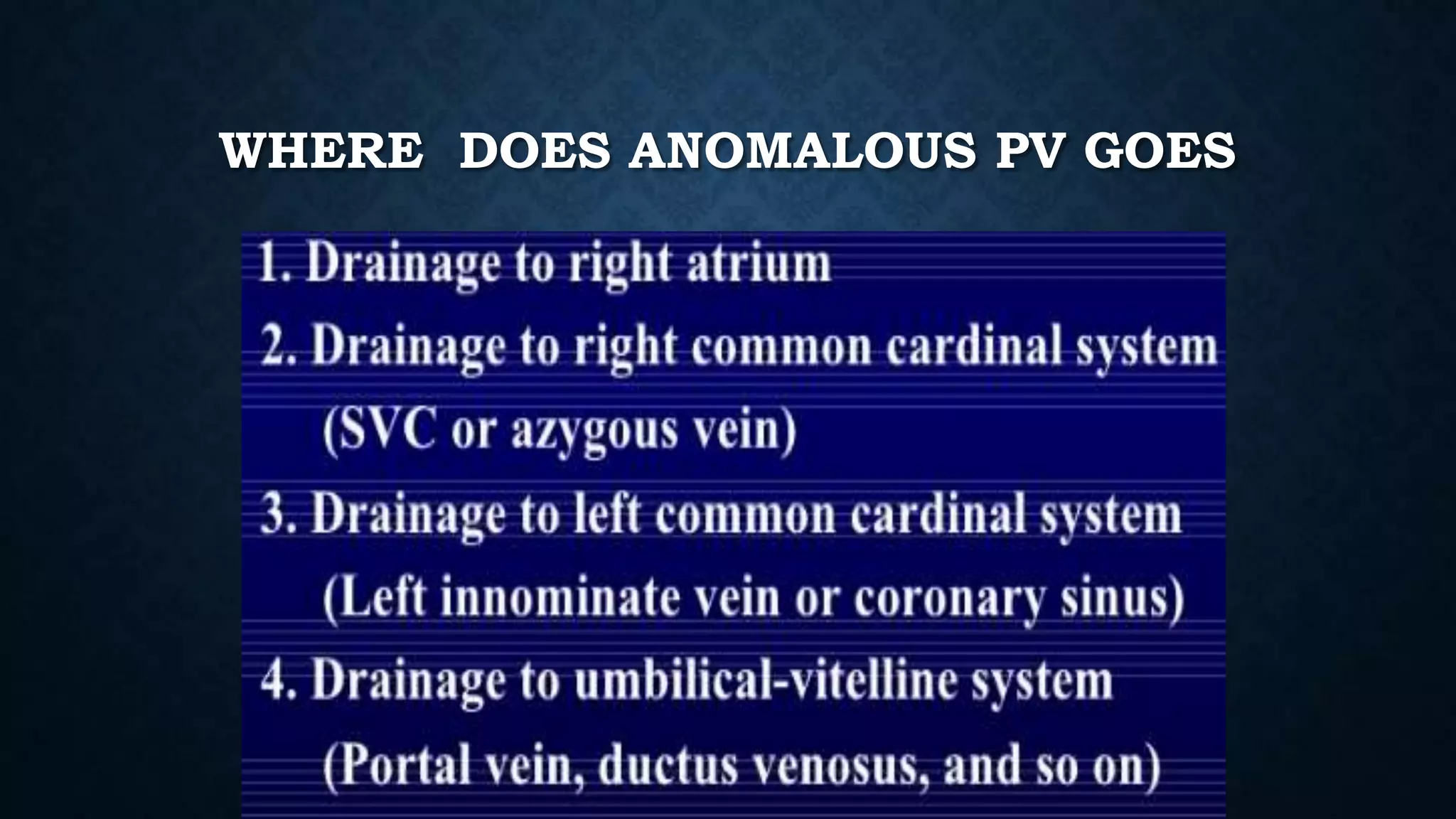 WHERE DOES ANOMALOUS PV GOES

1. Drainage to right atrium

2. Drainage to right common cardinal system (SVC or azygous vein)

3. Drainage to left common cardinal system (Left innominate vein or coronary sinus)

4. Drainage to umbilical-vitelline system (Portal vein, ductus venosus, and so on)